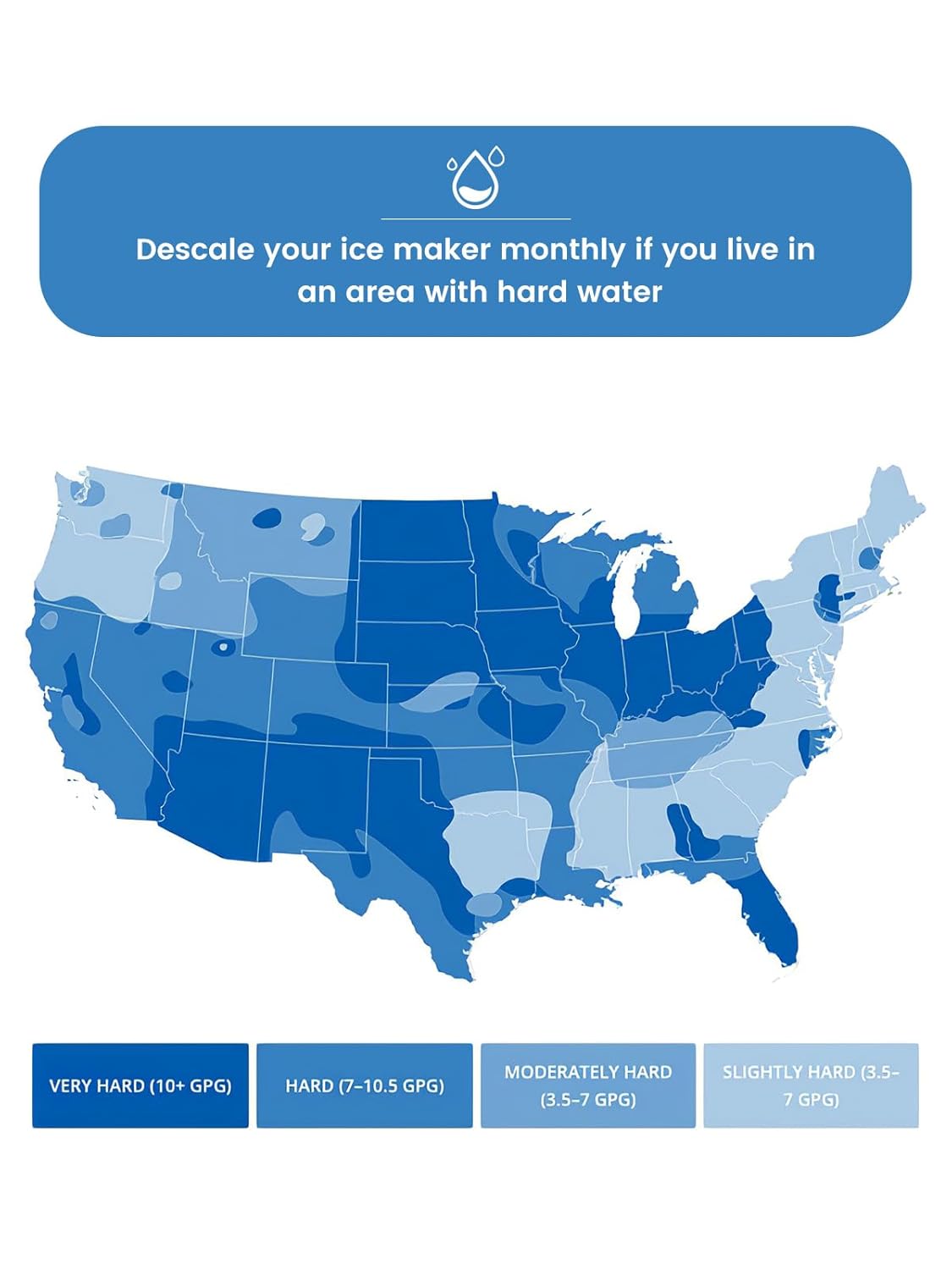 Descale your ice maker monthly if you live in an area with hard water

VERY HARD (10+ GPG)

HARD (7–10.5 GPG)

MODERATELY HARD (3.5–7 GPG)

SLIGHTLY HARD (3.5–7 GPG)